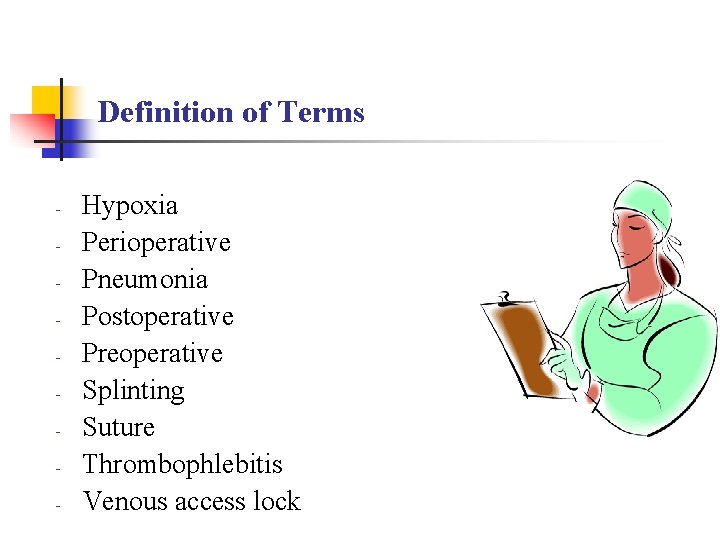 Definition of Terms

- Hypoxia
- Perioperative
- Pneumonia
- Postoperative
- Preoperative
- Splinting
- Suture
- Thrombophlebitis
- Venous access lock